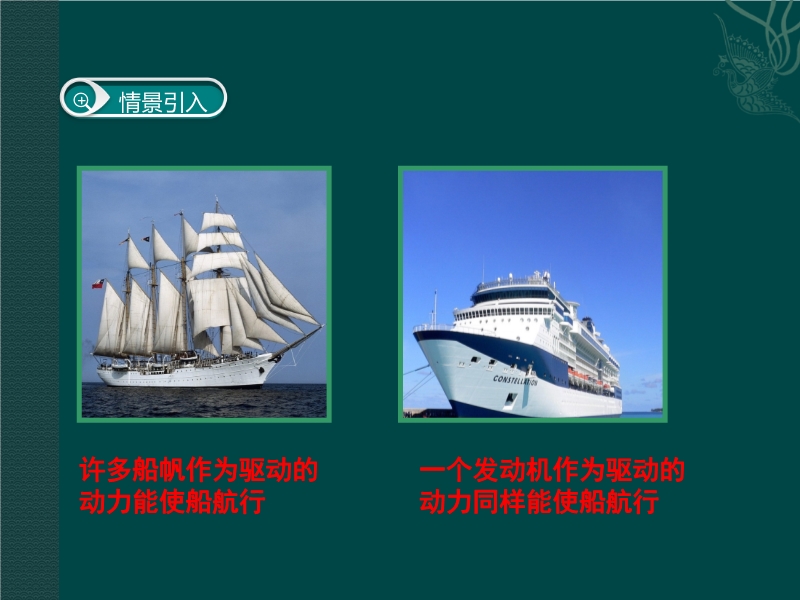 情景引入

CONSTELLATION

许多船帆作为驱动的动力能使船航行

一个发动机作为驱动的动力同样能使船航行